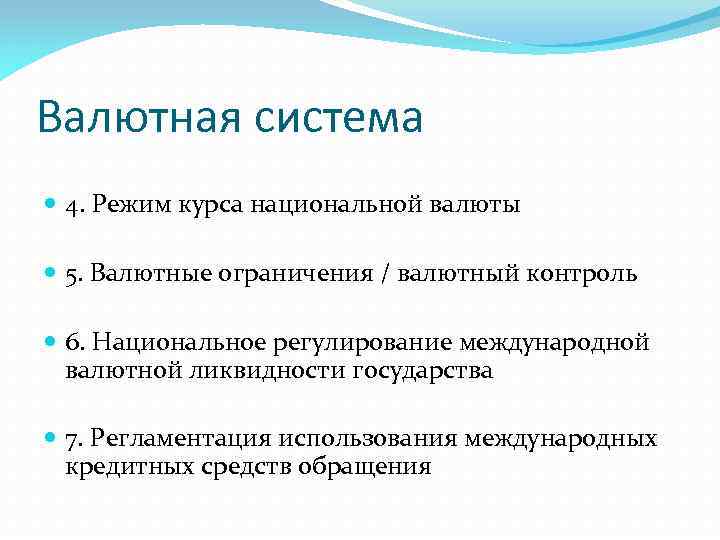 Валютная система

4. Режим курса национальной валюты

5. Валютные ограничения / валютный контроль

6. Национальное регулирование международной валютной ликвидности государства

7. Регламентация использования международных кредитных средств обращения